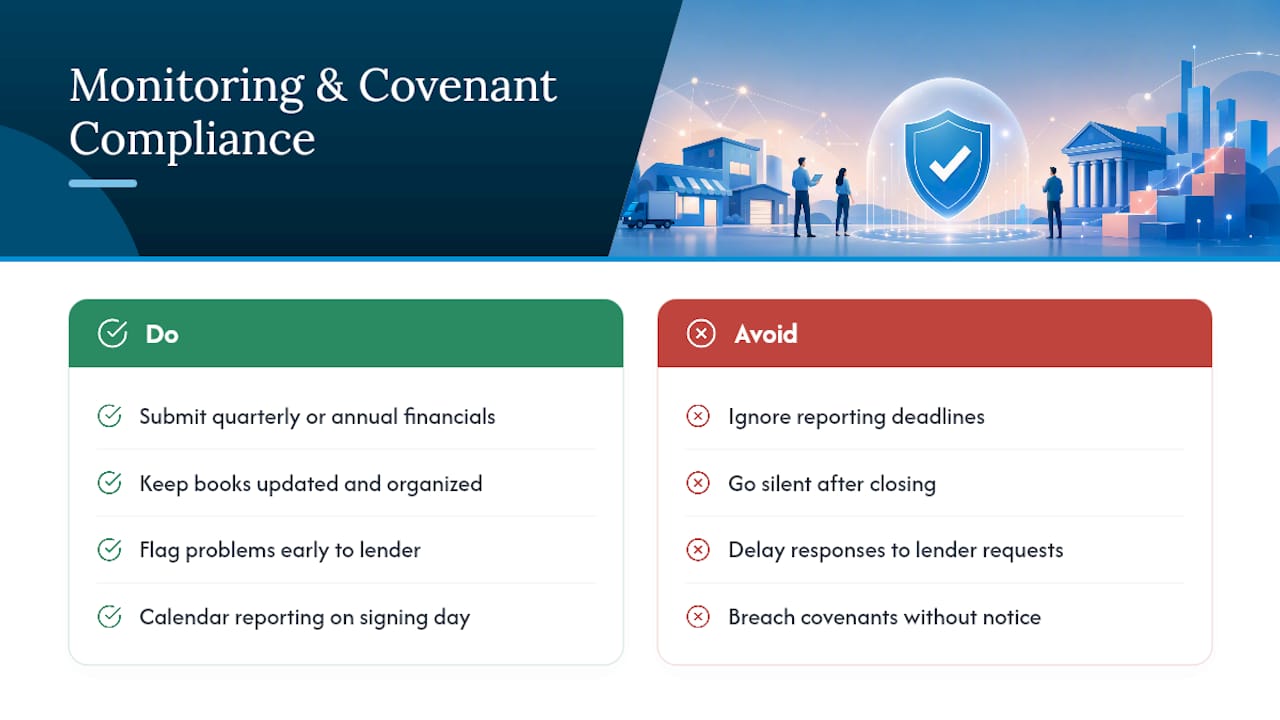 Monitoring & Covenant Compliance

Do

Submit quarterly or annual financials

Keep books updated and organized

Flag problems early to lender

Calendar reporting on signing day

Avoid

Ignore reporting deadlines

Go silent after closing

Delay responses to lender requests

Breach covenants without notice